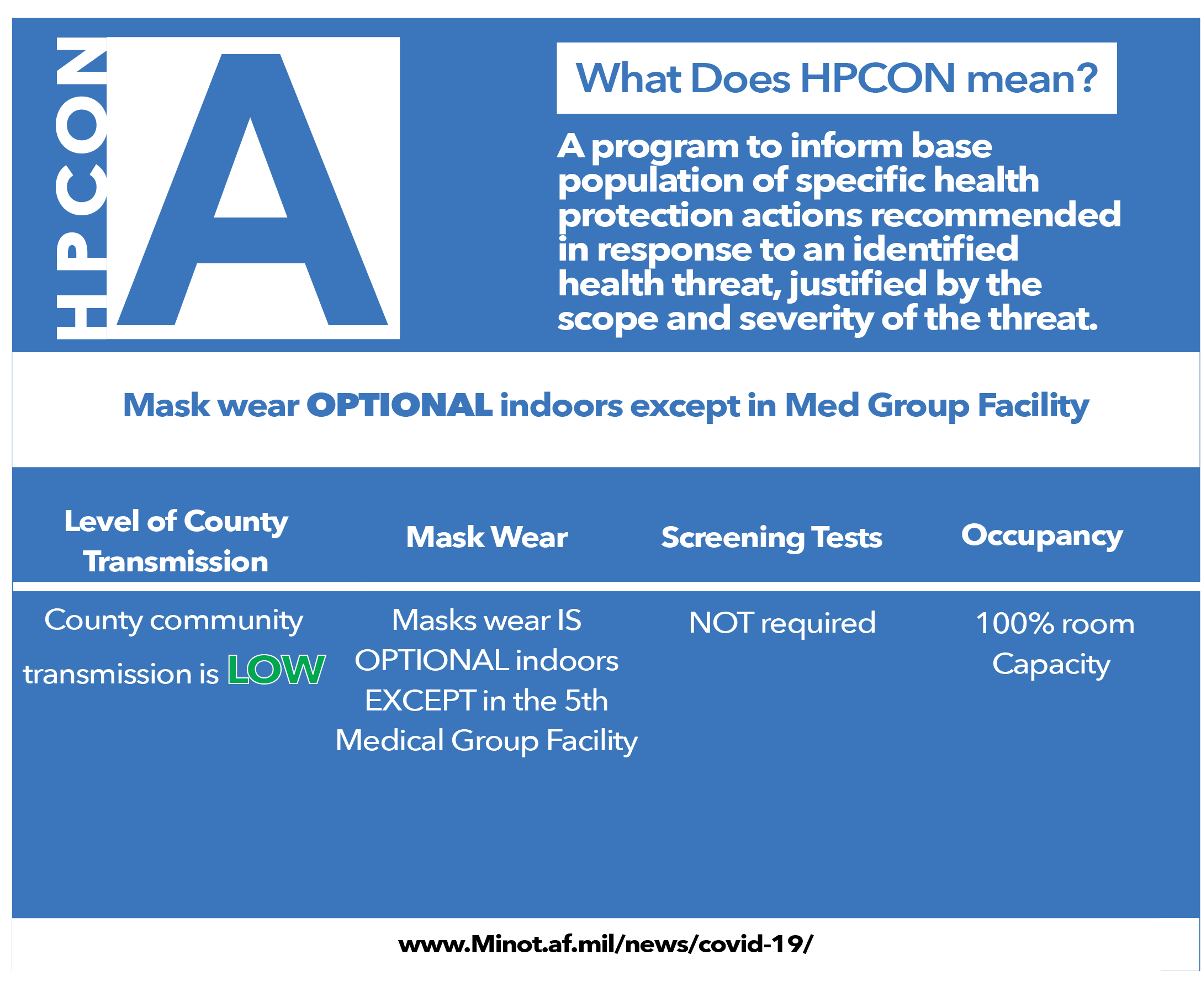 HPCON A

What Does HPCON mean?

A program to inform base population of specific health protection actions recommended in response to an identified health threat, justified by the scope and severity of the threat.

Mask wear OPTIONAL indoors except in Med Group Facility

| Level of County Transmission | Mask Wear | Screening Tests | Occupancy |
|---|---|---|---|
| County community transmission is LOW | Masks wear IS OPTIONAL indoors EXCEPT in the 5th Medical Group Facility | NOT required | 100% room Capacity |

www.Minot.af.mil/news/covid-19/